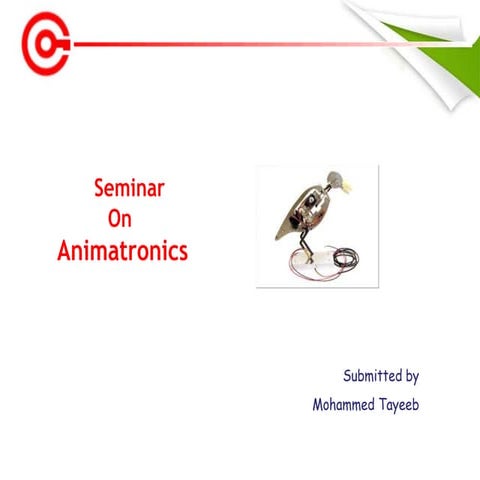 Seminar
On
Animatronics

Submitted by
Mohammed Tayeeb